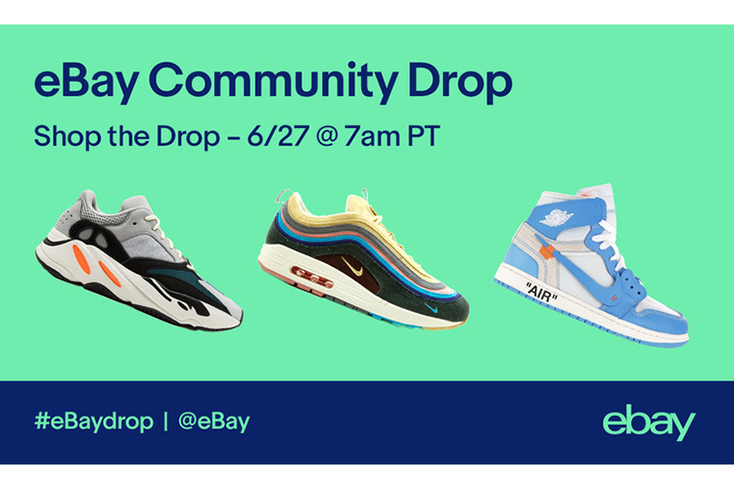 eBay Community Drop

Shop the Drop – 6/27 @ 7am PT

"AIR"

#eBaydrop | @eBay

ebay